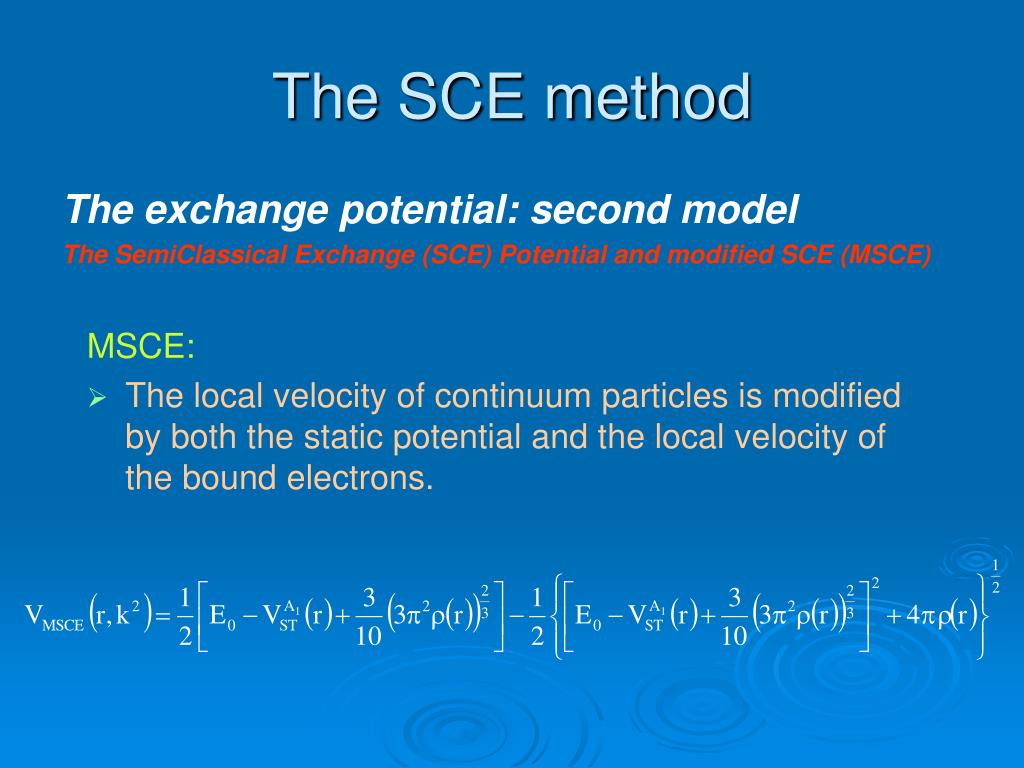 The SCE method

The exchange potential: second model

The SemiClassical Exchange (SCE) Potential and modified SCE (MSCE)

MSCE:

➢ The local velocity of continuum particles is modified by both the static potential and the local velocity of the bound electrons.

$V_{MSCE}\left(r,k^2\right)=\frac{1}{2}\left[E_0-V_{ST}^{A_1}\left(r\right)+\frac{3}{10}\left(3\pi^2\rho\left(r\right)\right)^{\frac{2}{3}}\right]-\frac{1}{2}\left\{\left[E_0-V_{ST}^{A_1}\left(r\right)+\frac{3}{10}\left(3\pi^2\rho\left(r\right)\right)^{\frac{2}{3}}\right]^2+4\pi\rho\left(r\right)\right\}^{\frac{1}{2}}$